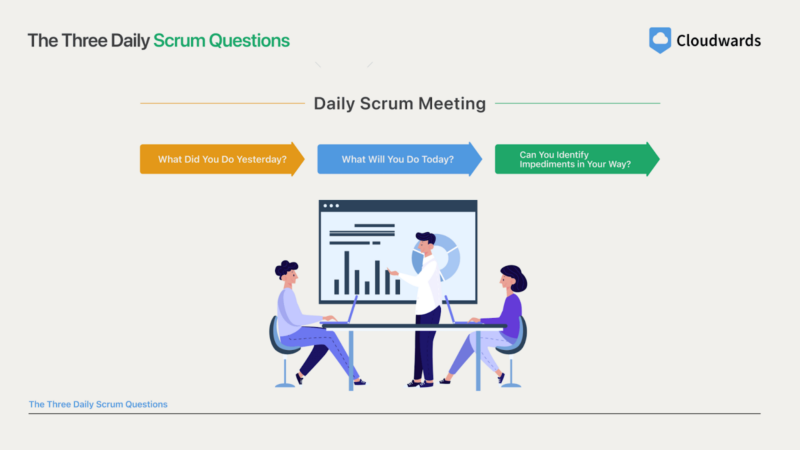 The Three Daily Scrum Questions

Cloudwards

Daily Scrum Meeting

What Did You Do Yesterday?

What Will You Do Today?

Can You Identify Impediments in Your Way?

The Three Daily Scrum Questions